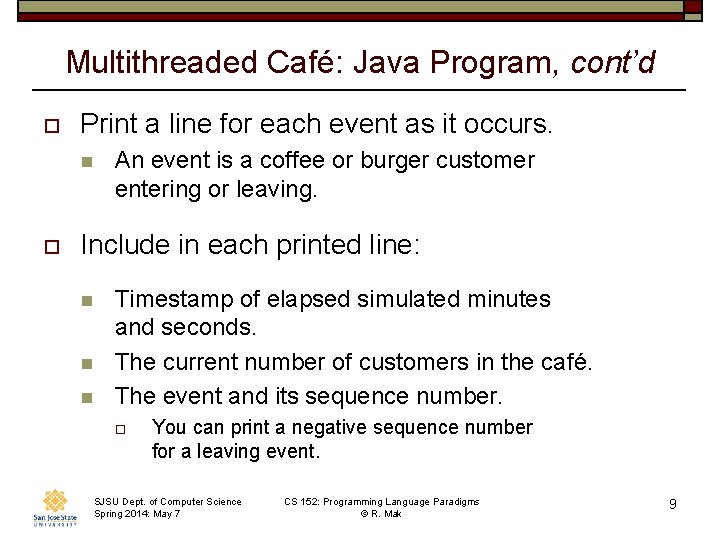 Multithreaded Café: Java Program, cont'd

Print a line for each event as it occurs.

An event is a coffee or burger customer entering or leaving.

Include in each printed line:

Timestamp of elapsed simulated minutes and seconds.

The current number of customers in the café.

The event and its sequence number.

You can print a negative sequence number for a leaving event.

San José State UNIVERSITY

SJSU Dept. of Computer Science
Spring 2014: May 7

CS 152: Programming Language Paradigms
© R. Mak

9